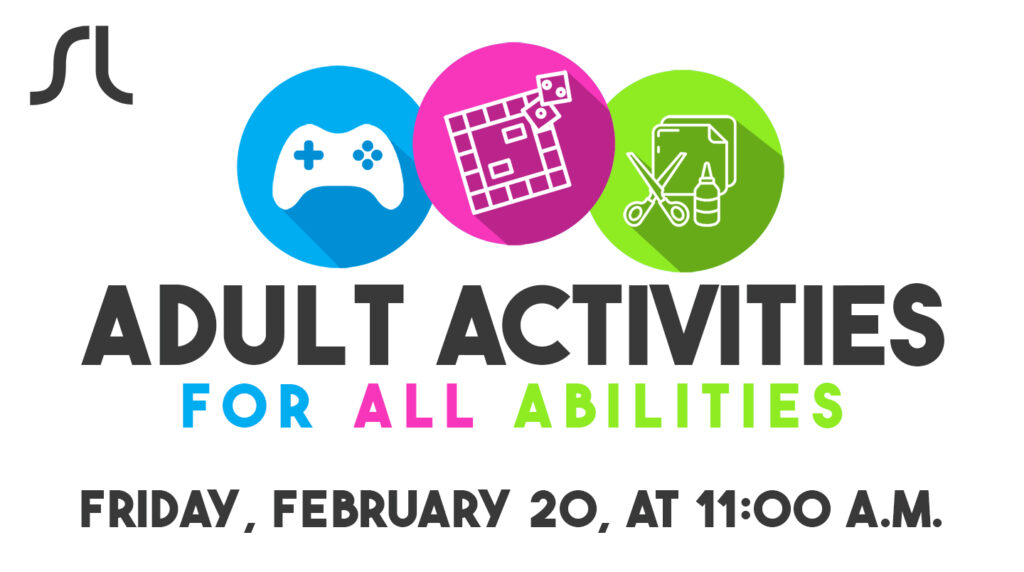 SL

ADULT ACTIVITIES
FOR ALL ABILITIES

FRIDAY, FEBRUARY 20, AT 11:00 A.M.